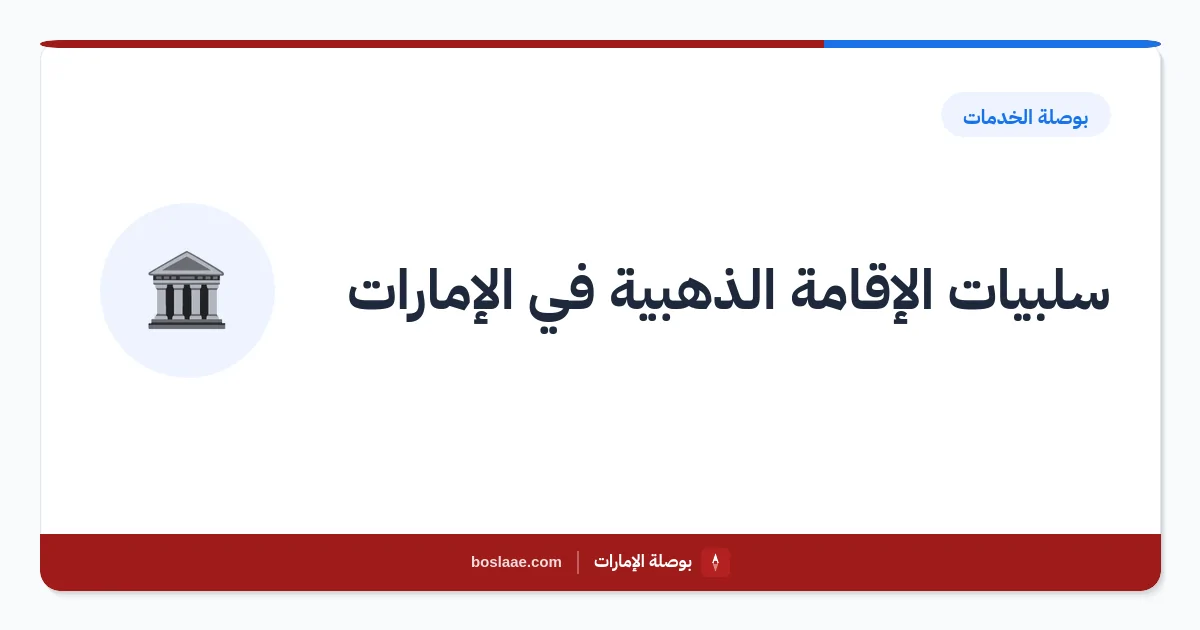 بوصلة الخدمات

سلبيات الإقامة الذهبية في الإمارات

بوصلة الإمارات | boslaae.com